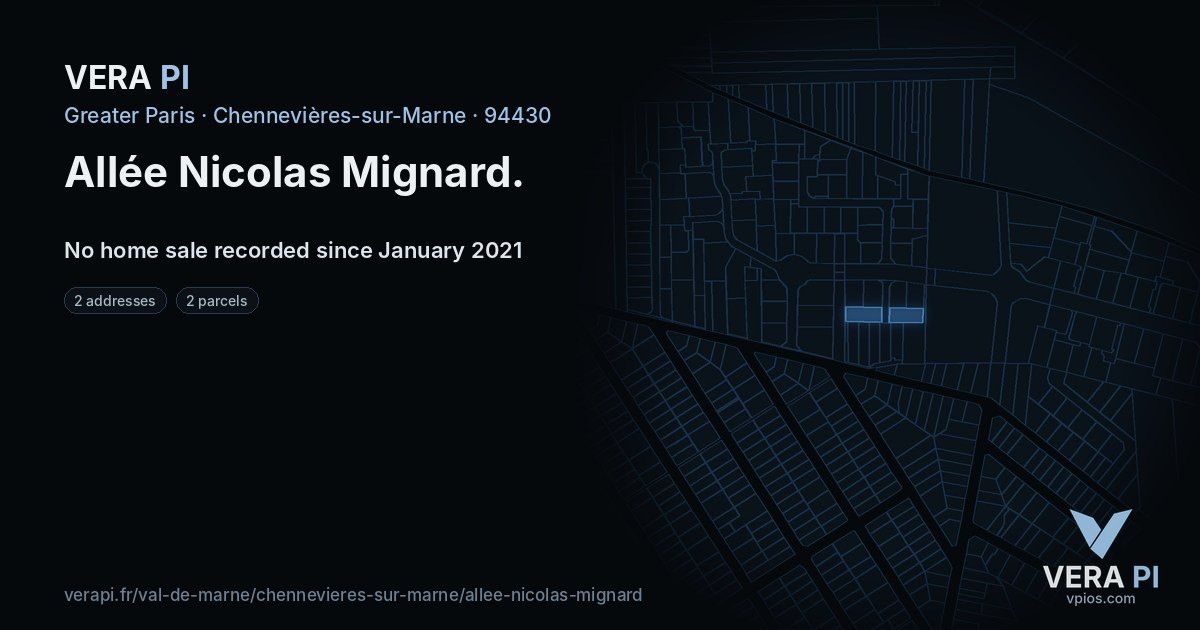 VERA PI

Greater Paris · Chennevières-sur-Marne · 94430

Allée Nicolas Mignard.

No home sale recorded since January 2021

2 addresses

2 parcels

verapi.fr/val-de-marne/chennevieres-sur-marne/allee-nicolas-mignard

VERA PI
vpios.com